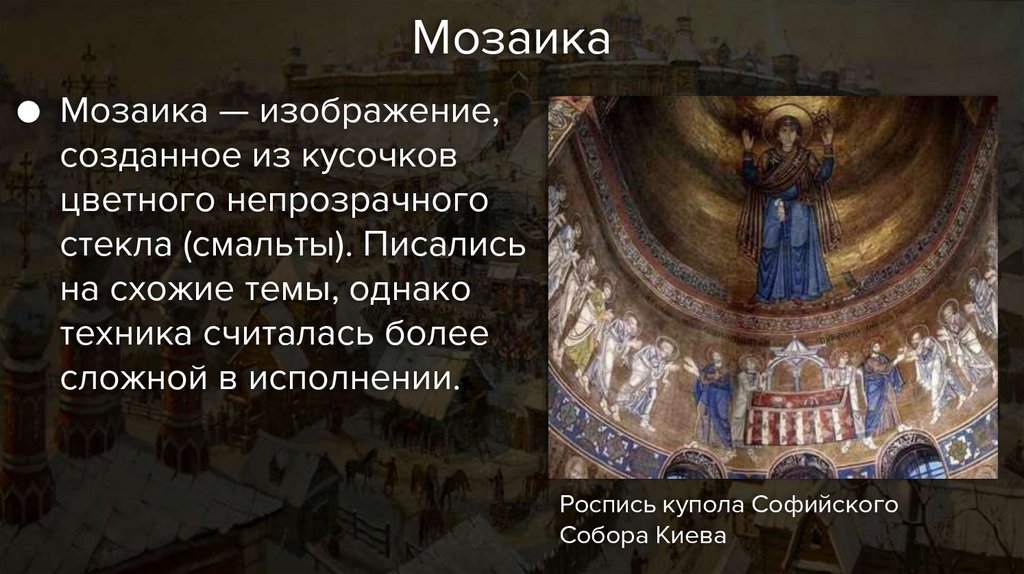 Мозаика

● Мозаика — изображение, созданное из кусочков цветного непрозрачного стекла (смальты). Писались на схожие темы, однако техника считалась более сложной в исполнении.

Роспись купола Софийского Собора Киева